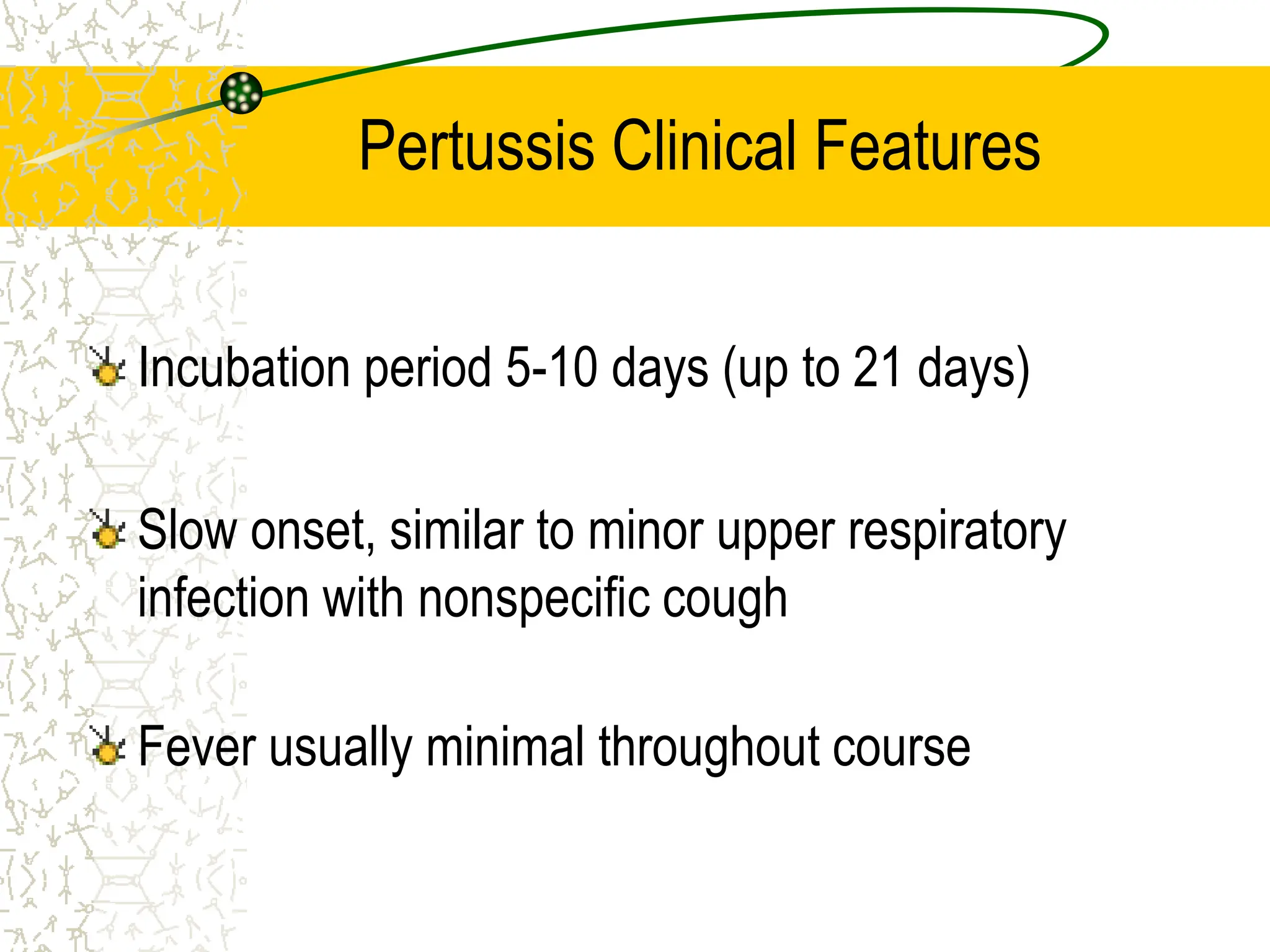 Pertussis Clinical Features

Incubation period 5-10 days (up to 21 days)

Slow onset, similar to minor upper respiratory infection with nonspecific cough

Fever usually minimal throughout course